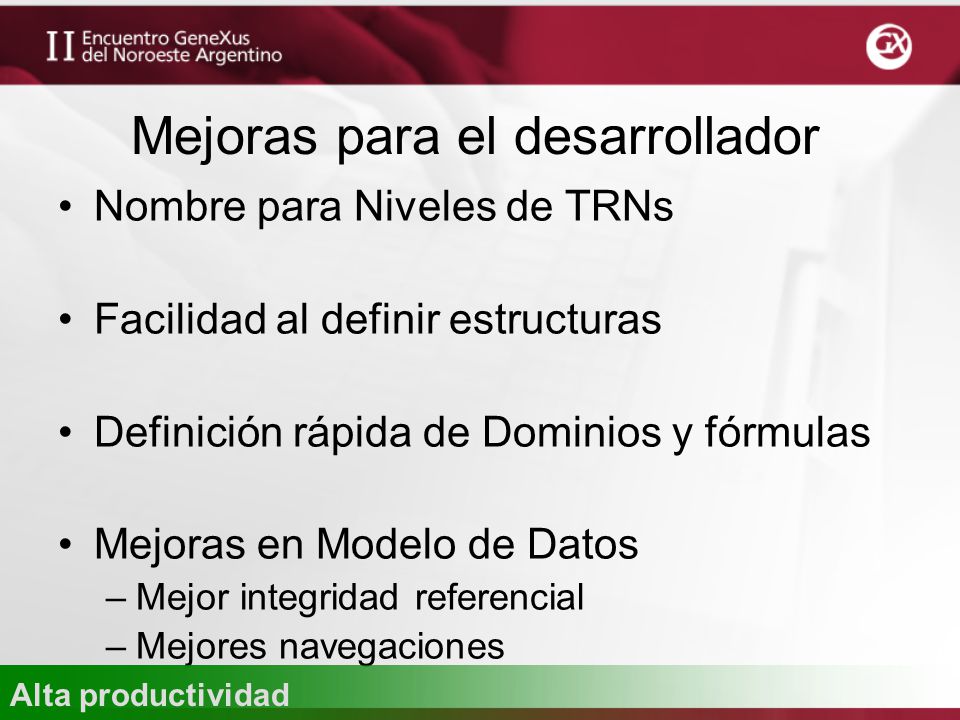 II Encuentro GeneXus del Noroeste Argentino

GX

Mejoras para el desarrollador

• Nombre para Niveles de TRNs

• Facilidad al definir estructuras

• Definición rápida de Dominios y fórmulas

• Mejoras en Modelo de Datos
– Mejor integridad referencial
– Mejores navegaciones

Alta productividad